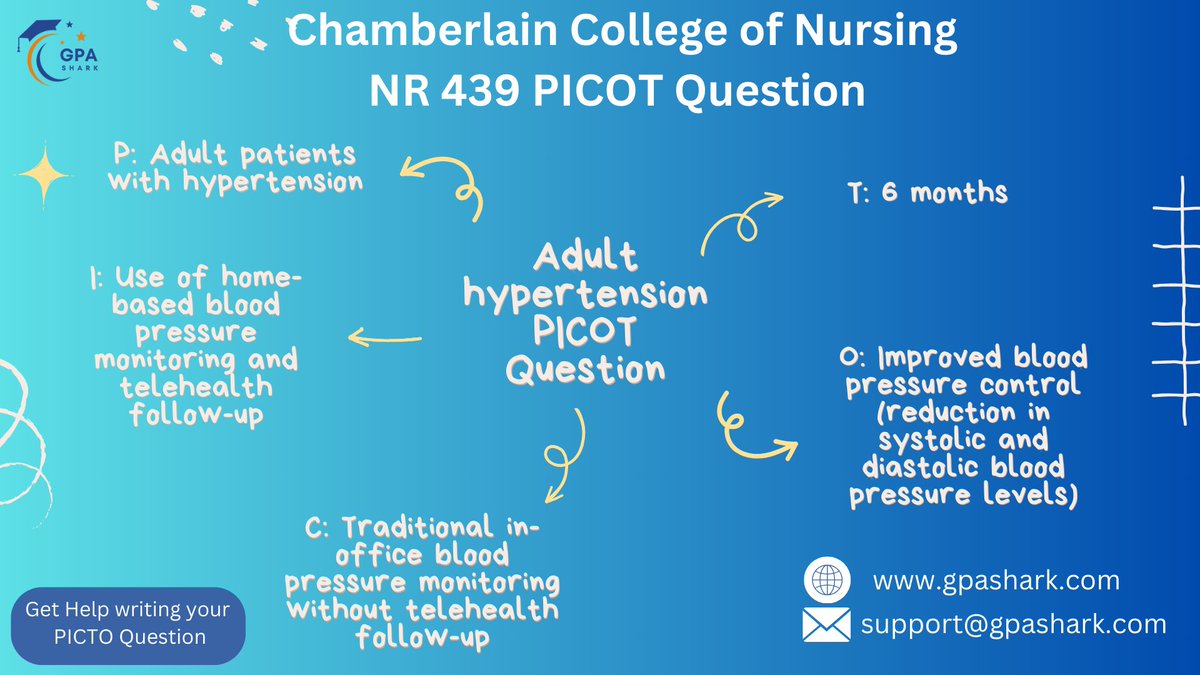 GPA SHARK

Chamberlain College of Nursing
NR 439 PICOT Question

P: Adult patients with hypertension

T: 6 months

Adult hypertension PICOT Question

I: Use of home-based blood pressure monitoring and telehealth follow-up

O: Improved blood pressure control (reduction in systolic and diastolic blood pressure levels)

C: Traditional in-office blood pressure monitoring without telehealth follow-up

Get Help writing your PICTO Question

www.gpashark.com
support@gpashark.com